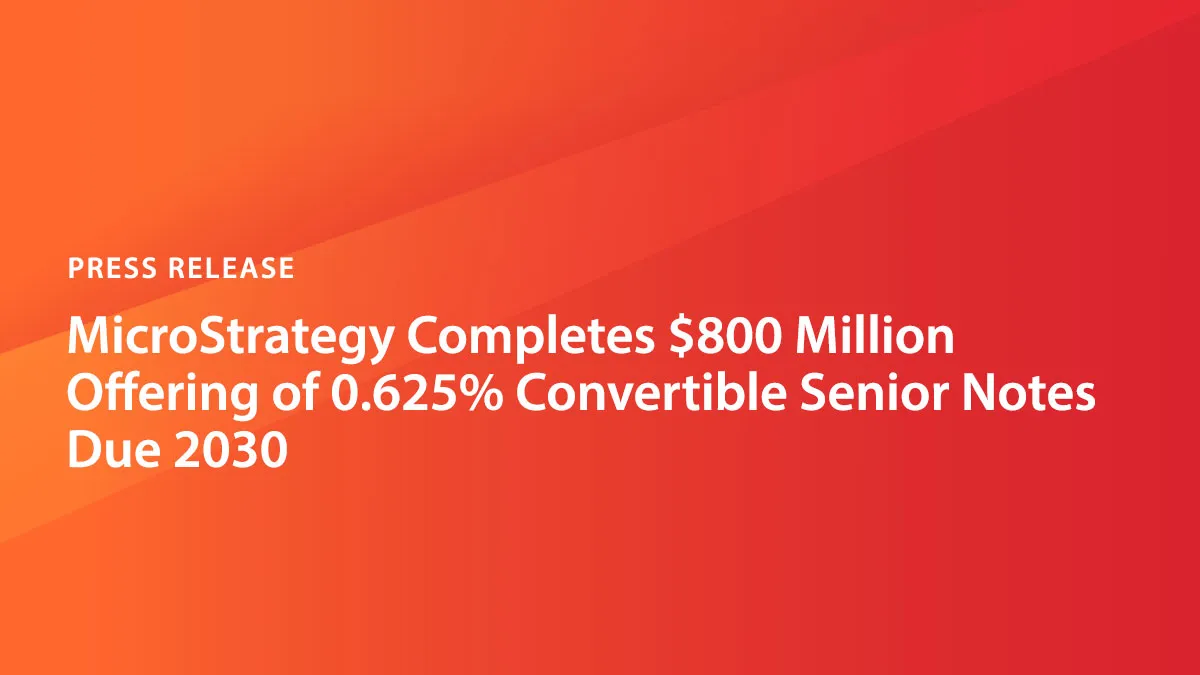 PRESS RELEASE

MicroStrategy Completes \$800 Million Offering of 0.625% Convertible Senior Notes Due 2030